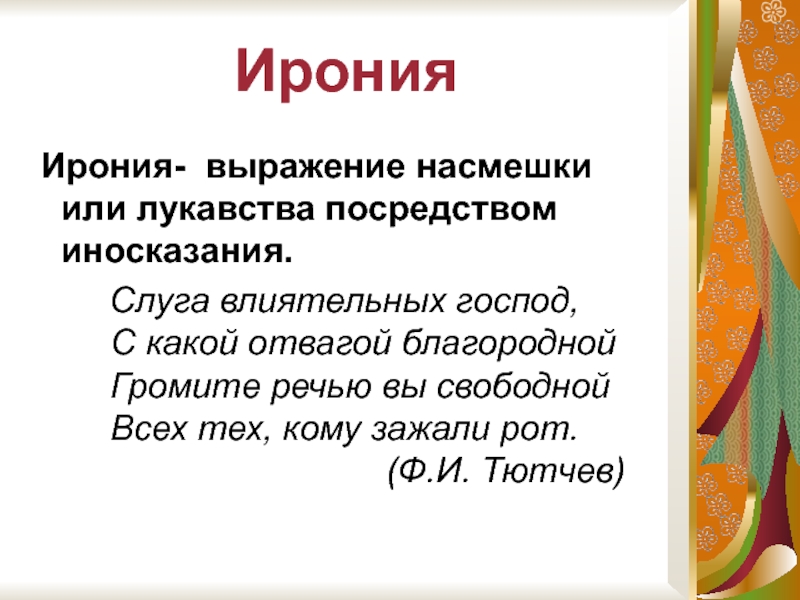 Ирония

Ирония- выражение насмешки или лукавства посредством иносказания.

Слуга влиятельных господ,
С какой отвагой благородной
Громите речью вы свободной
Всех тех, кому зажали рот.
(Ф.И. Тютчев)